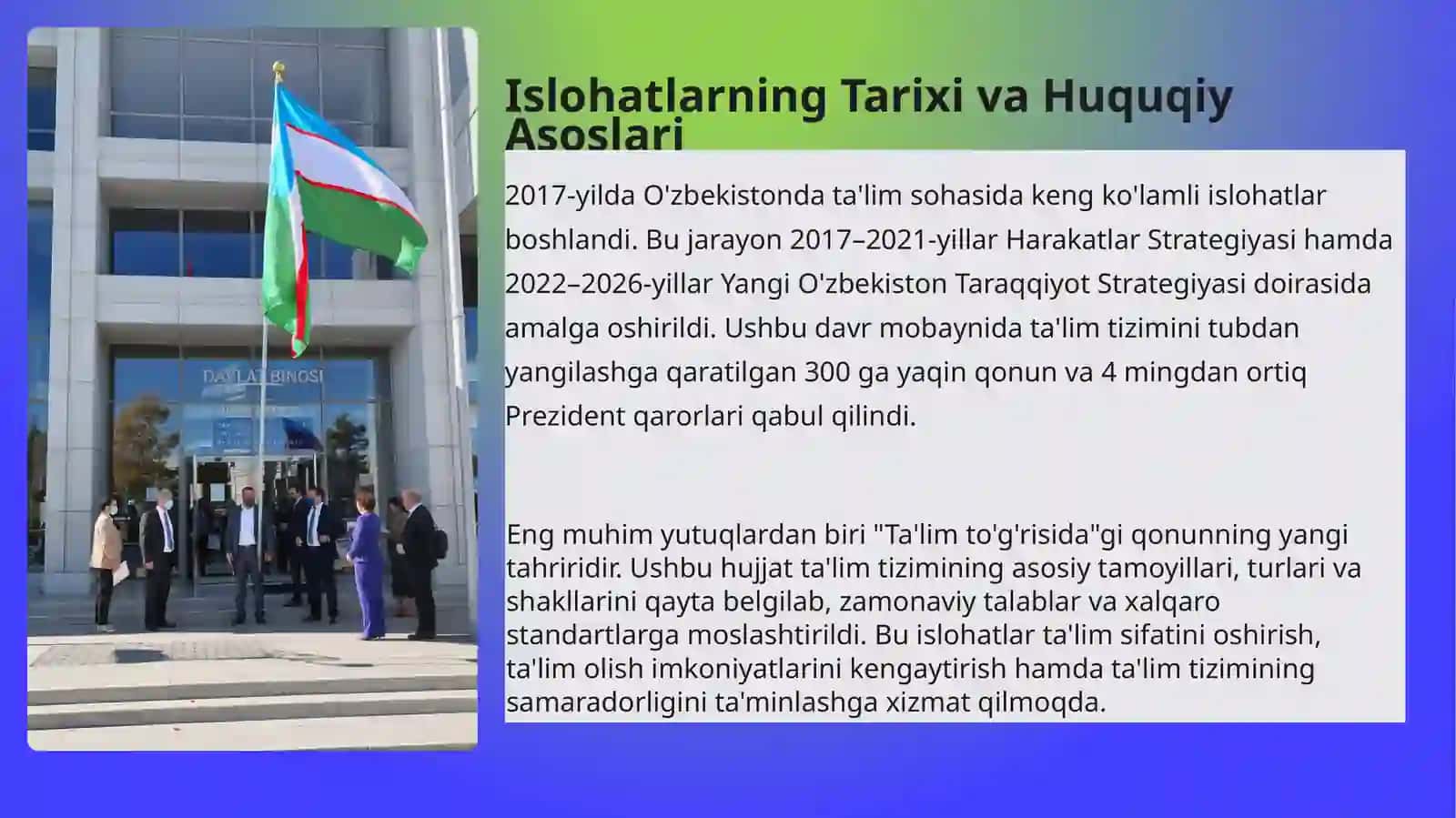 DAVLAT BINOSI

Islohatlarning Tarixi va Huquqiy Asoslari

2017-yilda O'zbekistonda ta'lim sohasida keng ko'lamli islohatlar boshlandi. Bu jarayon 2017–2021-yillar Harakatlar Strategiyasi hamda 2022–2026-yillar Yangi O'zbekiston Taraqqiyot Strategiyasi doirasida amalga oshirildi. Ushbu davr mobaynida ta'lim tizimini tubdan yangilashga qaratilgan 300 ga yaqin qonun va 4 mingdan ortiq Prezident qarorlari qabul qilindi.

Eng muhim yutuqlardan biri "Ta'lim to'g'risida"gi qonunning yangi tahriridir. Ushbu hujjat ta'lim tizimining asosiy tamoyillari, turlari va shakllarini qayta belgilab, zamonaviy talablar va xalqaro standartlarga moslashtirildi. Bu islohatlar ta'lim sifatini oshirish, ta'lim olish imkoniyatlarini kengaytirish hamda ta'lim tizimining samaradorligini ta'minlashga xizmat qilmoqda.